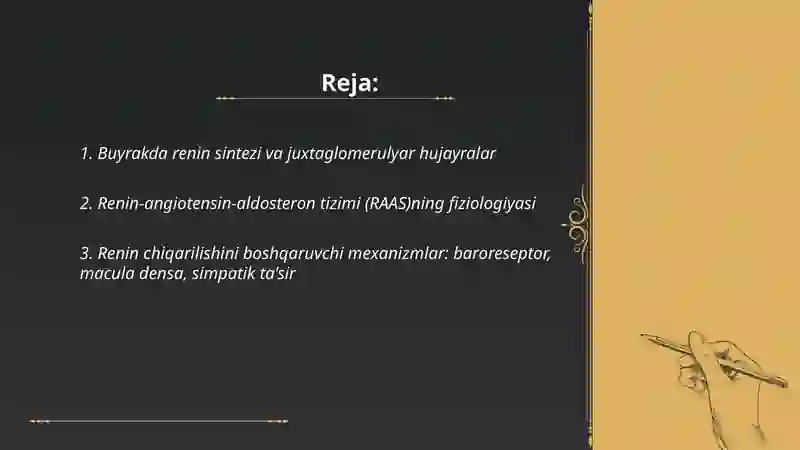 Reja:

1. Buyrakda renin sintezi va juxtaglomerulyar hujayralar

2. Renin-angiotensin-aldosteron tizimi (RAAS)ning fiziologiyasi

3. Renin chiqarilishini boshqaruvchi mexanizmlar: baroreseptor, macula densa, simpatik ta'sir